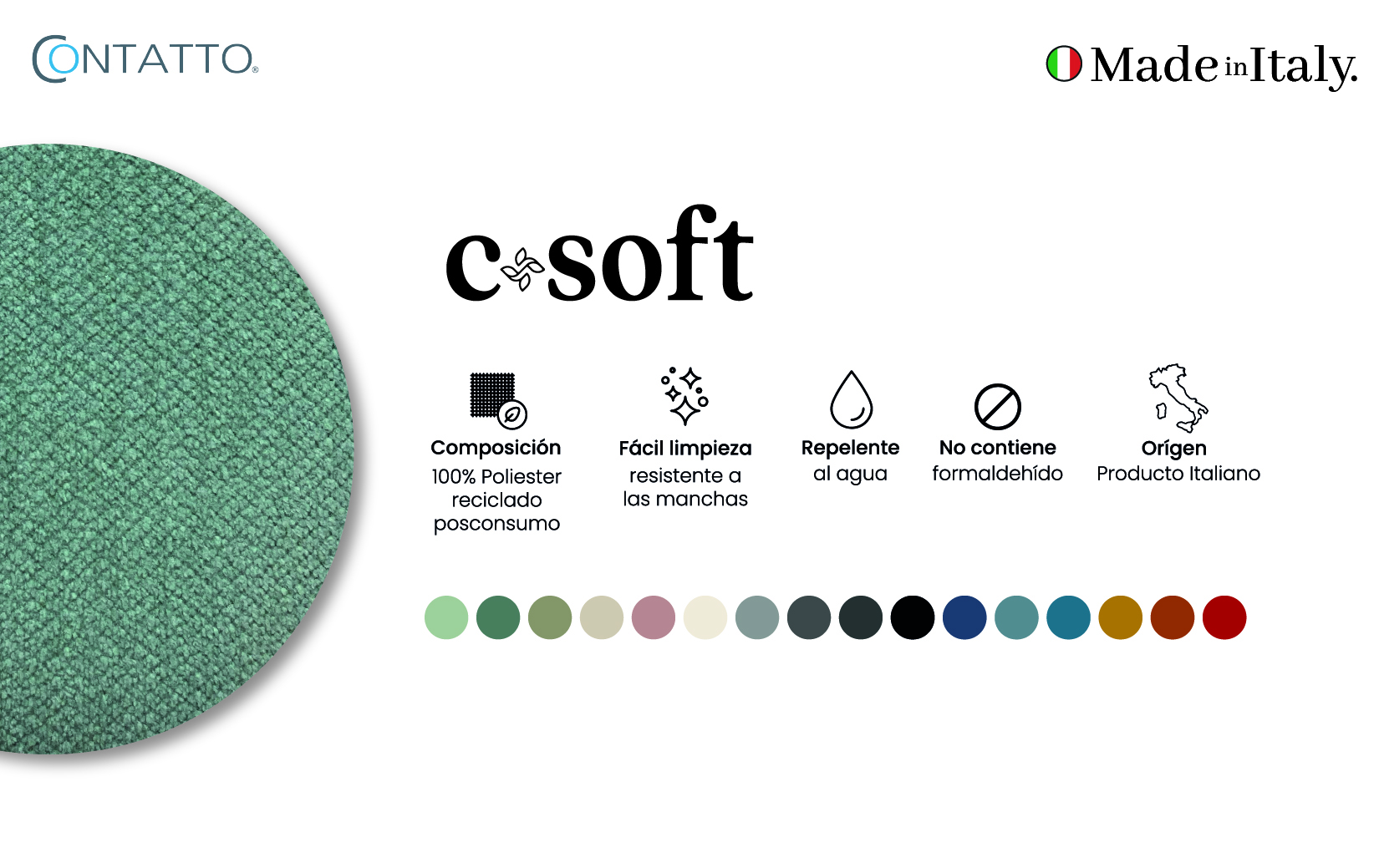 CONTATTO®

Made in Italy.

c soft

Composición
100% Poliester reciclado posconsumo

Fácil limpieza
resistente a las manchas

Repelente
al agua

No contiene
formaldehído

Orígen
Producto Italiano